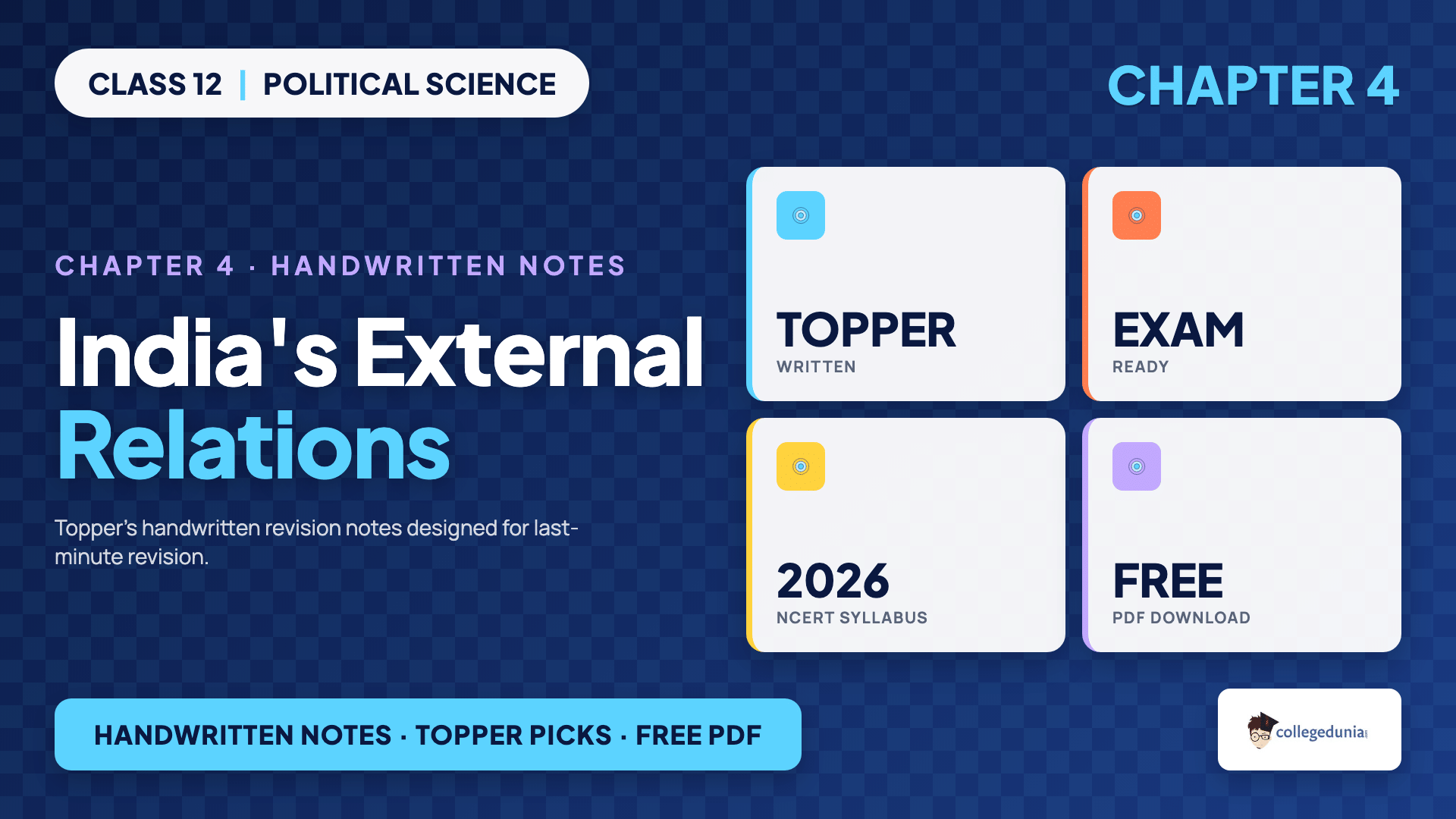 CLASS 12 | POLITICAL SCIENCE

CHAPTER 4

CHAPTER 4 · HANDWRITTEN NOTES

India's External Relations

Topper's handwritten revision notes designed for last-minute revision.

TOPPER
WRITTEN

EXAM
READY

2026
NCERT SYLLABUS

FREE
PDF DOWNLOAD

HANDWRITTEN NOTES · TOPPER PICKS · FREE PDF

collegedunia